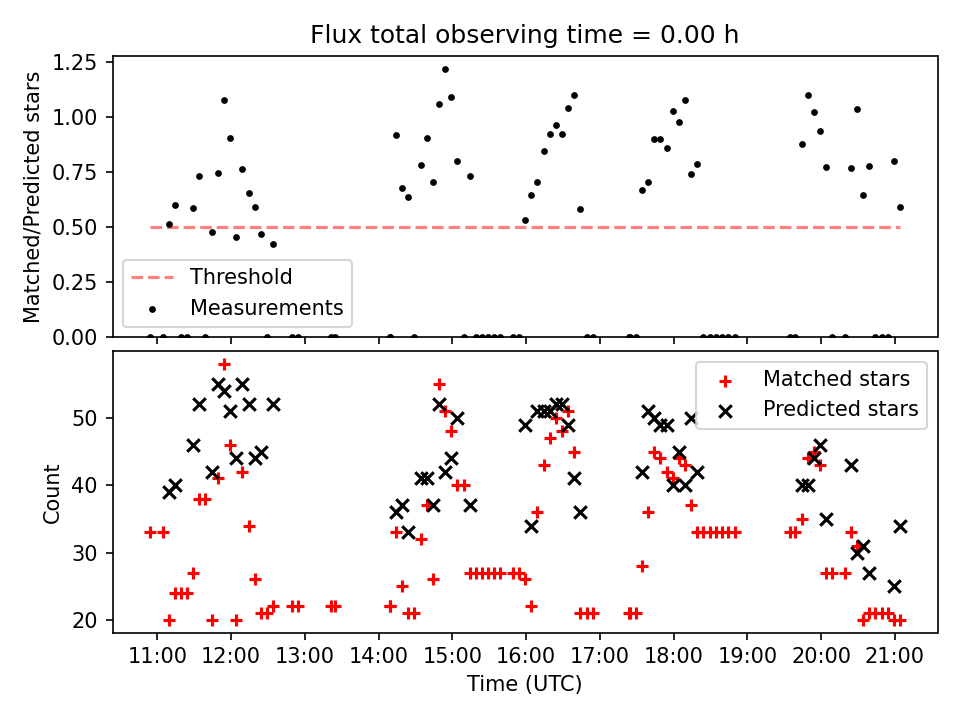 Flux total observing time = 0.00 h

Matched/Predicted stars

1.25
1.00
0.75
0.50
0.25
0.00

Threshold
Measurements

Count

50
40
30
20

Matched stars
Predicted stars

11:00 12:00 13:00 14:00 15:00 16:00 17:00 18:00 19:00 20:00 21:00

Time (UTC)